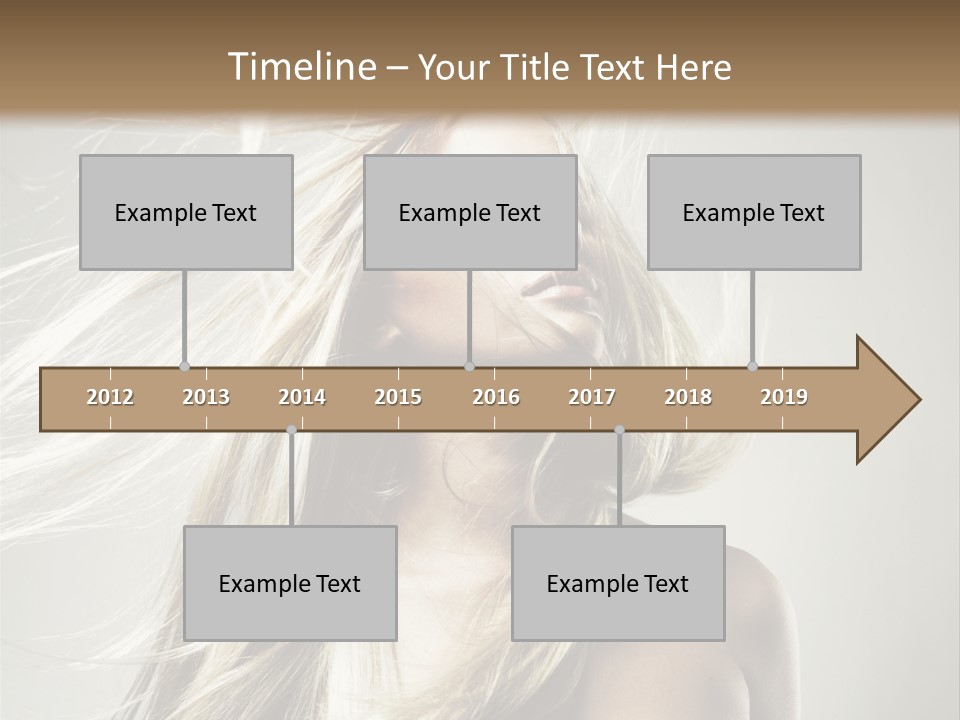 Timeline – Your Title Text Here

Example Text

Example Text

Example Text

2012 2013 2014 2015 2016 2017 2018 2019

Example Text

Example Text